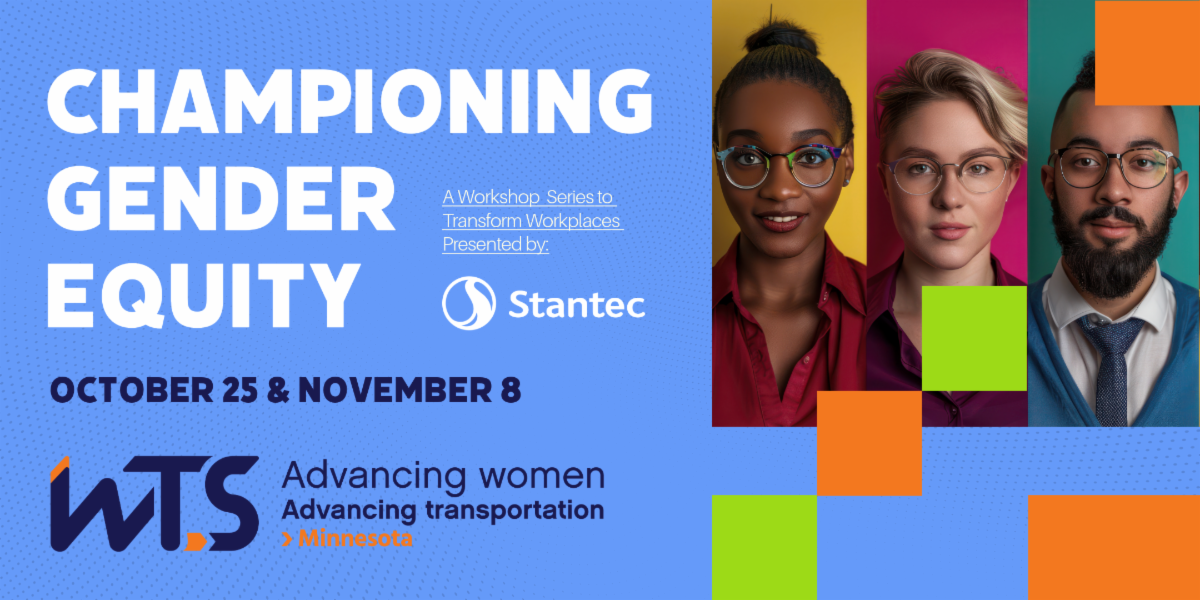 CHAMPIONING GENDER EQUITY

A Workshop Series to Transform Workplaces Presented by:

Stantec

OCTOBER 25 & NOVEMBER 8

WTS

Advancing women
Advancing transportation
> Minnesota